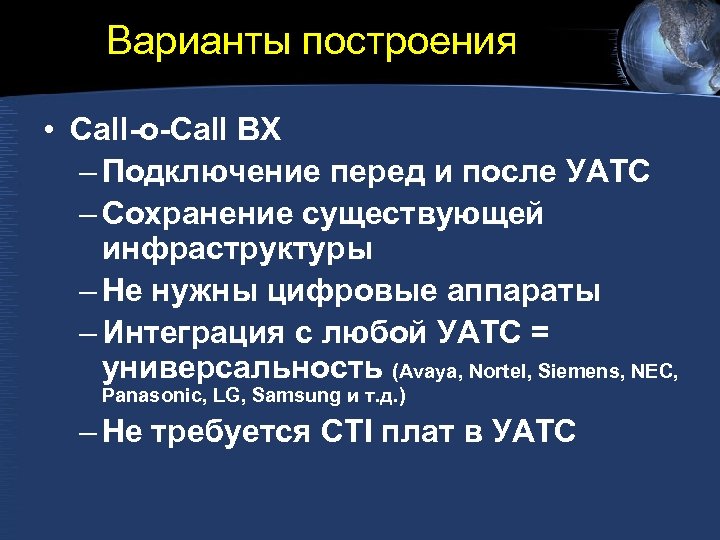 Варианты построения

• Call-o-Call BX
– Подключение перед и после УАТС
– Сохранение существующей инфраструктуры
– Не нужны цифровые аппараты
– Интеграция с любой УАТС = универсальность (Avaya, Nortel, Siemens, NEC, Panasonic, LG, Samsung и т.д.)
– Не требуется CTI плат в УАТС